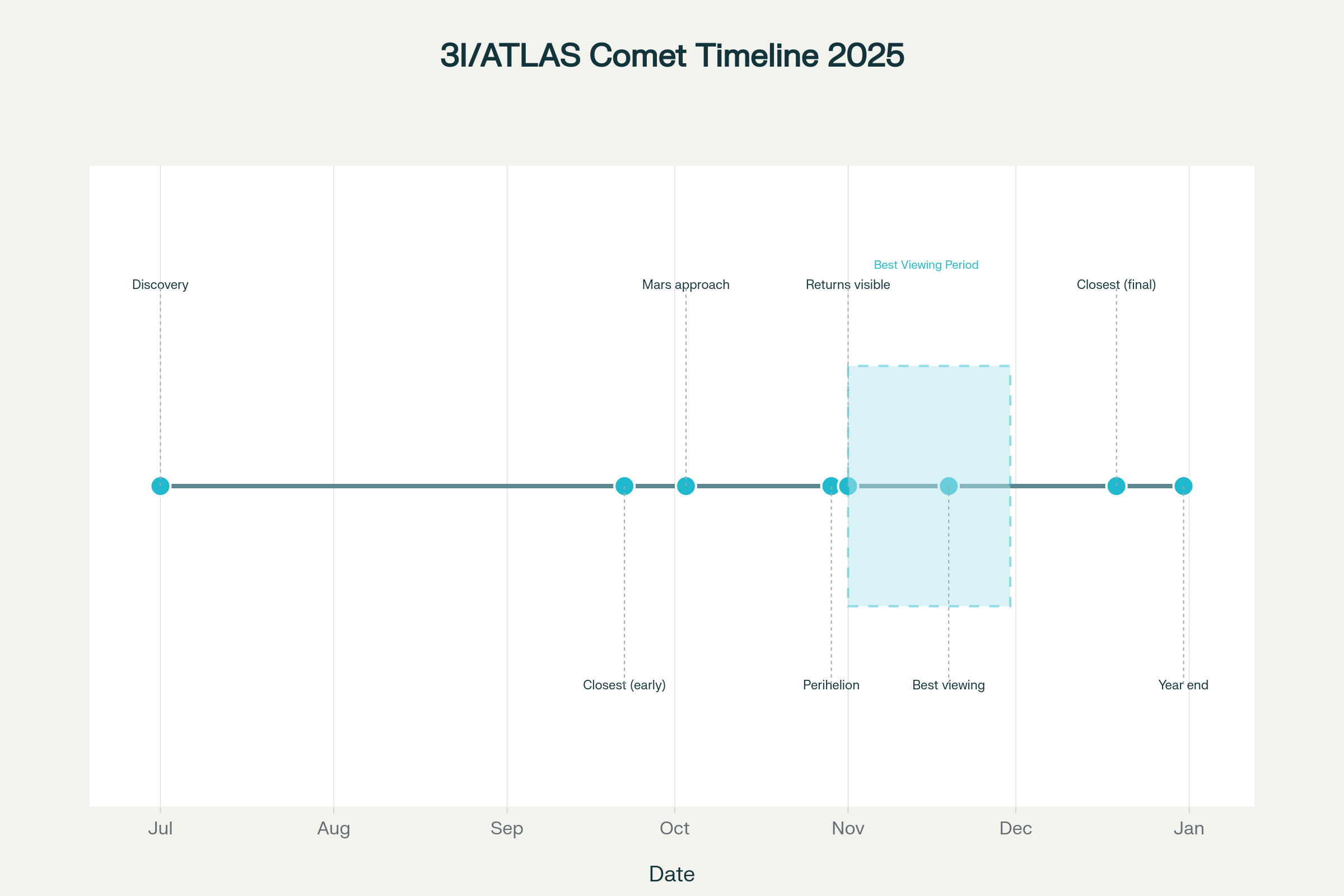 3I/ATLAS Comet Timeline 2025

Best Viewing Period

Discovery

Mars approach

Returns visible

Closest (final)

Closest (early)

Perihelion

Best viewing

Year end

Jul
Aug
Sep
Oct
Nov
Dec
Jan

Date